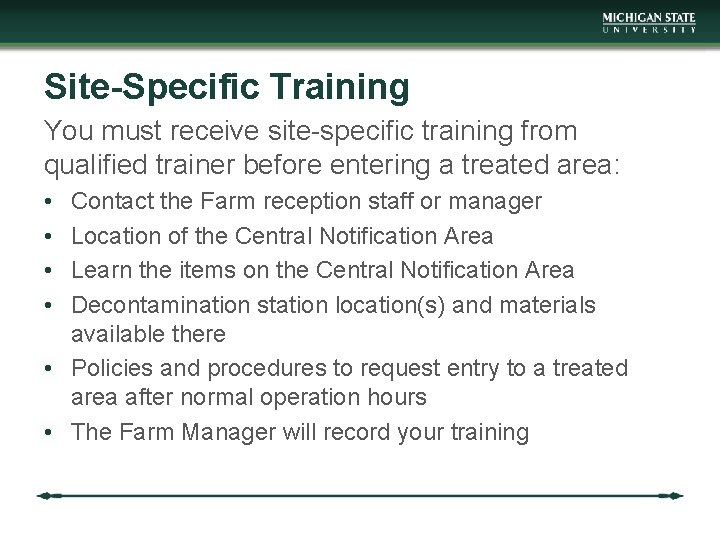 MICHIGAN STATE
UNIVERSITY

Site-Specific Training

You must receive site-specific training from qualified trainer before entering a treated area:

• Contact the Farm reception staff or manager
• Location of the Central Notification Area
• Learn the items on the Central Notification Area
• Decontamination station location(s) and materials available there
• Policies and procedures to request entry to a treated area after normal operation hours
• The Farm Manager will record your training